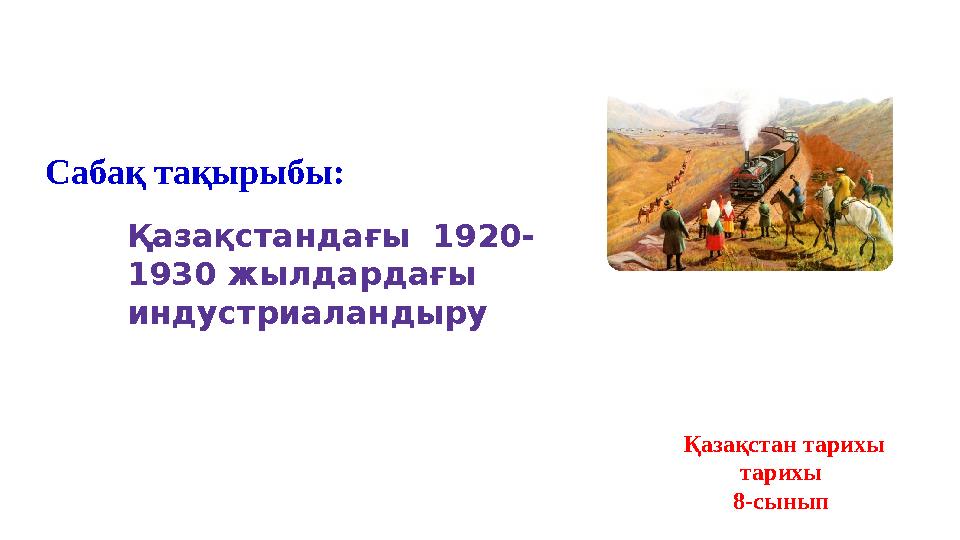 Сабақ тақырыбы:

Қазақстандағы 1920-1930 жылдардағы индустриаландыру

Қазақстан тарихы
тарихы
8-сынып